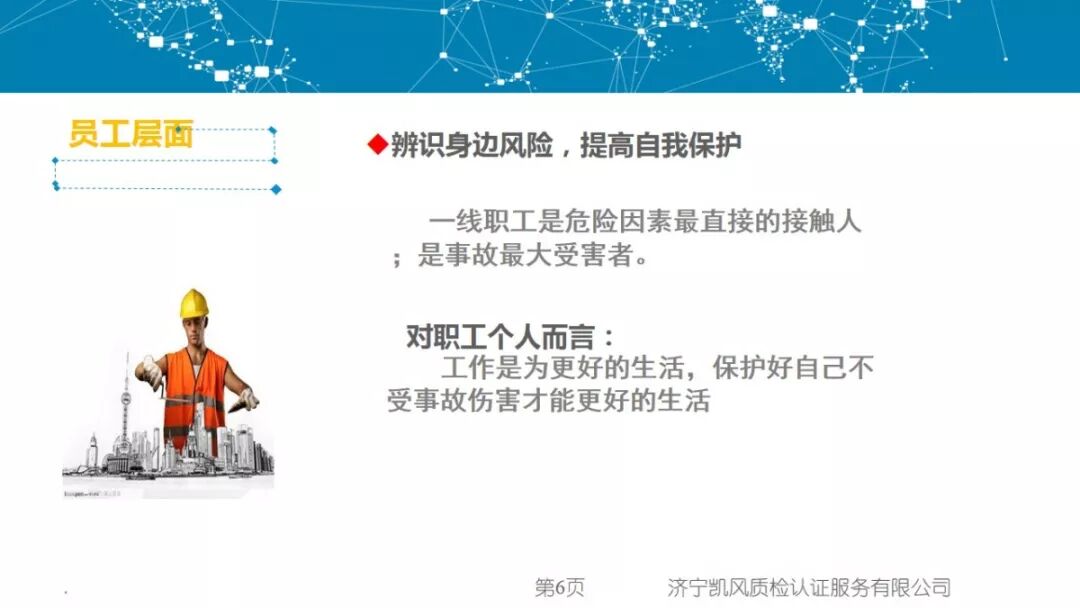 员工层面

◆辨识身边风险，提高自我保护

一线职工是危险因素最直接的接触人；是事故最大受害者。

对职工个人而言：
工作是为更好的生活，保护好自己不受事故伤害才能更好的生活

第6页　济宁凯风质检认证服务有限公司